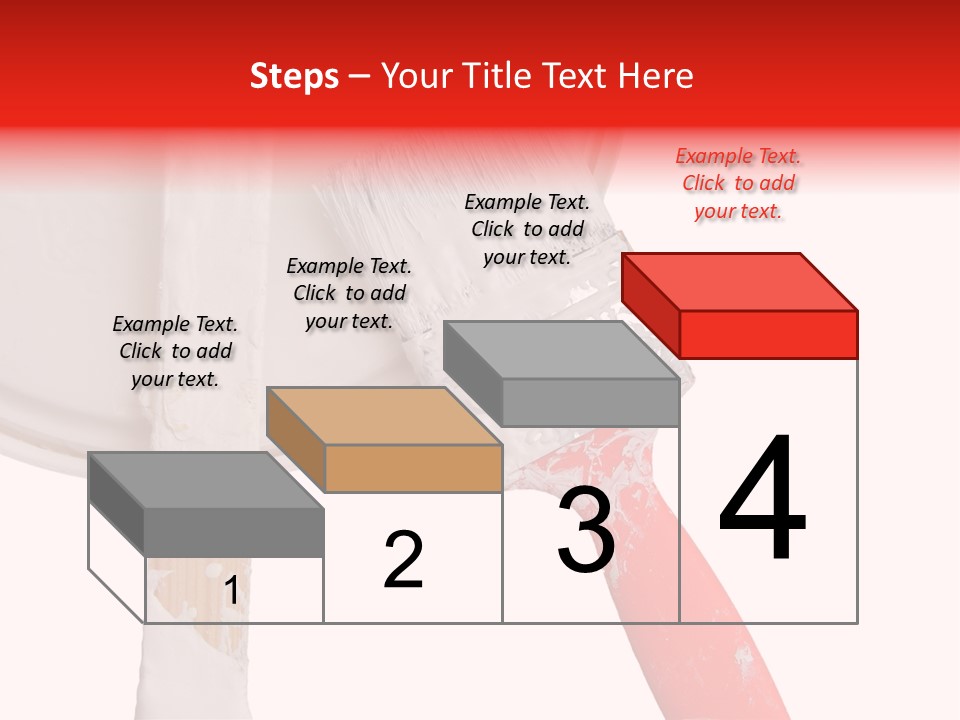 Steps – Your Title Text Here

Example Text. Click to add your text.

Example Text. Click to add your text.

Example Text. Click to add your text.

Example Text. Click to add your text.

1

2

3

4